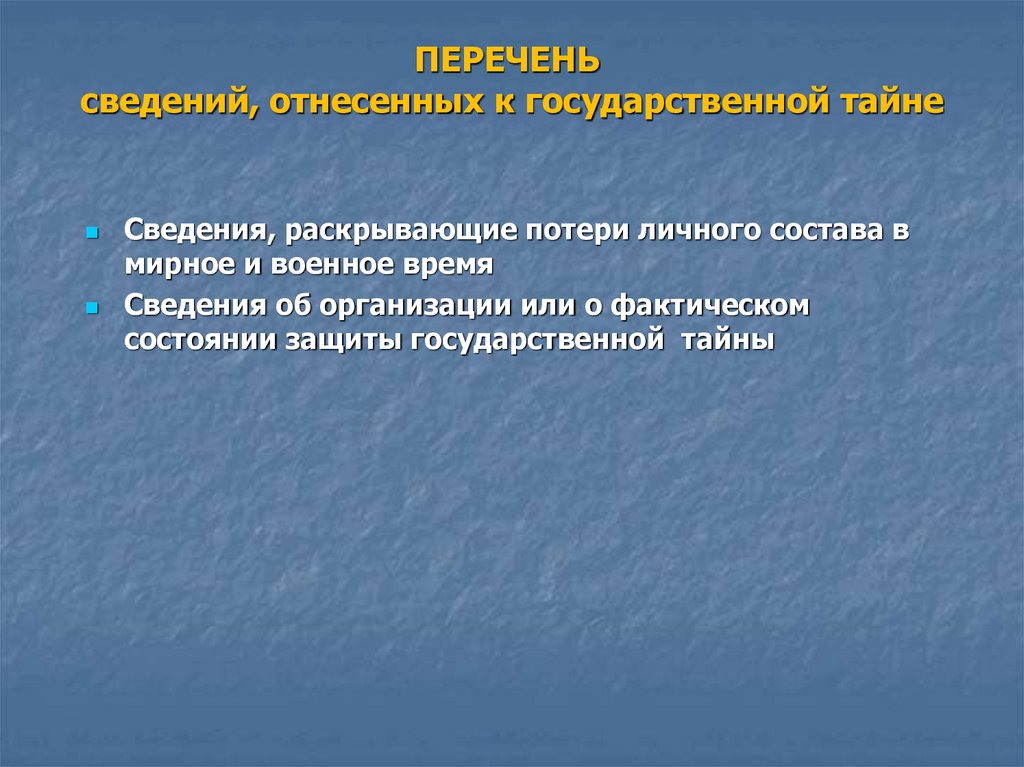 ПЕРЕЧЕНЬ
сведений, отнесенных к государственной тайне

Сведения, раскрывающие потери личного состава в мирное и военное время

Сведения об организации или о фактическом состоянии защиты государственной тайны